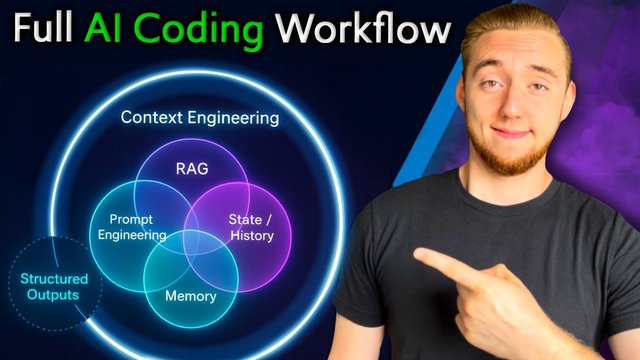 Full AI Coding Workflow

Context Engineering

RAG

Prompt Engineering

State / History

Memory

Structured Outputs